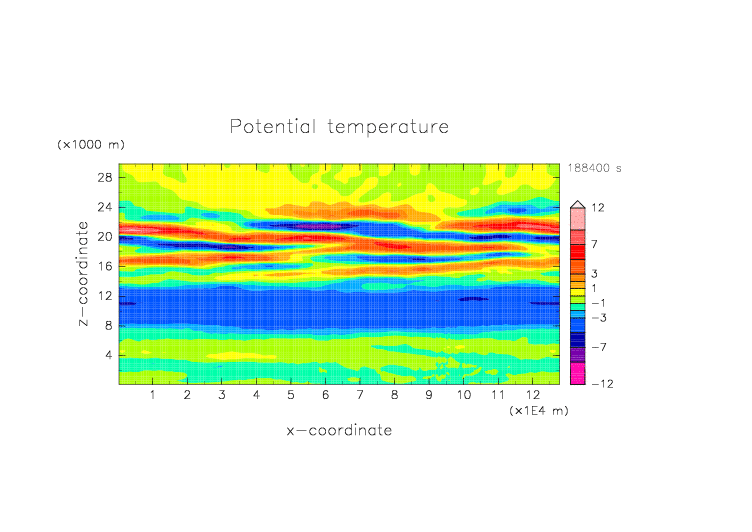 Potential temperature

(×1000 m)

188400 s

28
24
20
16
12
8
4

z−coordinate

12
7
3
1
−1
−3
−7
−12

1 2 3 4 5 6 7 8 9 10 11 12

(×1E4 m)

x−coordinate